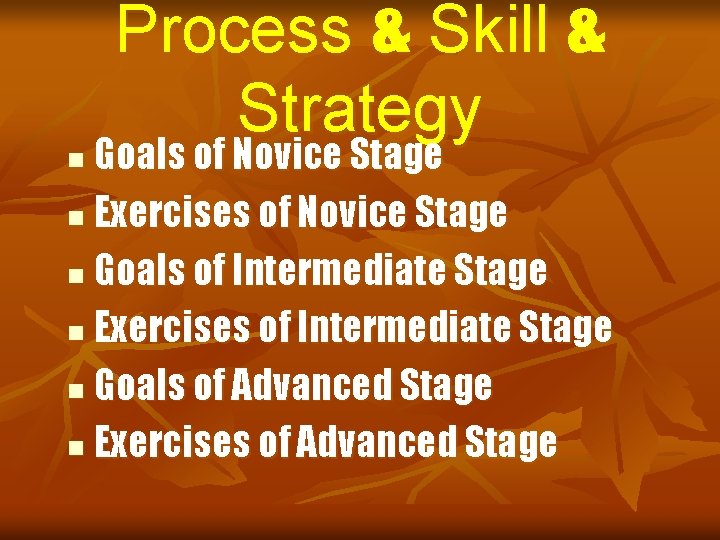 Process & Skill & Strategy

- Goals of Novice Stage
- Exercises of Novice Stage
- Goals of Intermediate Stage
- Exercises of Intermediate Stage
- Goals of Advanced Stage
- Exercises of Advanced Stage